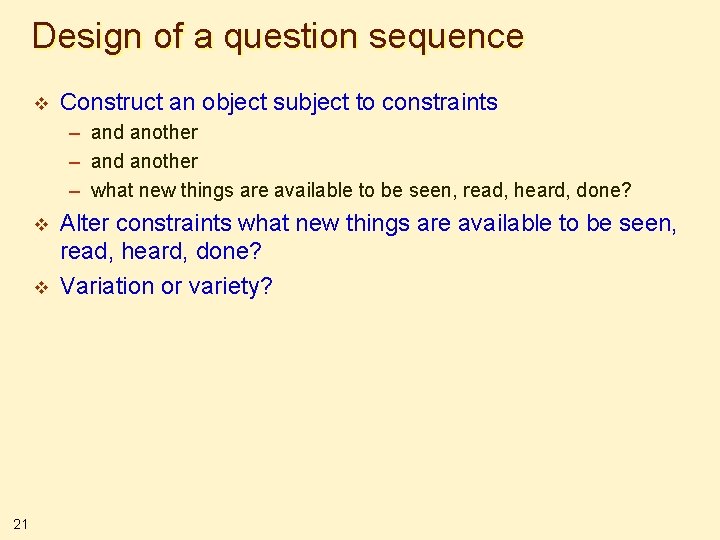 Design of a question sequence

❖ Construct an object subject to constraints
– and another
– and another
– what new things are available to be seen, read, heard, done?

❖ Alter constraints what new things are available to be seen, read, heard, done?

❖ Variation or variety?

21